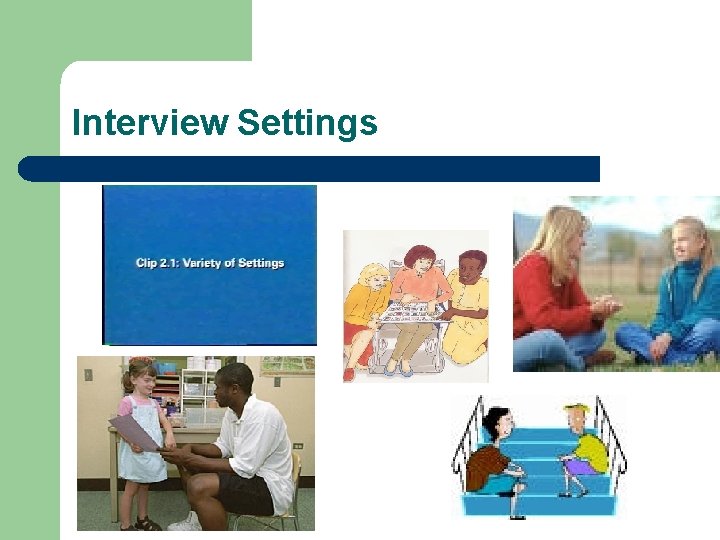 Interview Settings

Clip 2.1: Variety of Settings